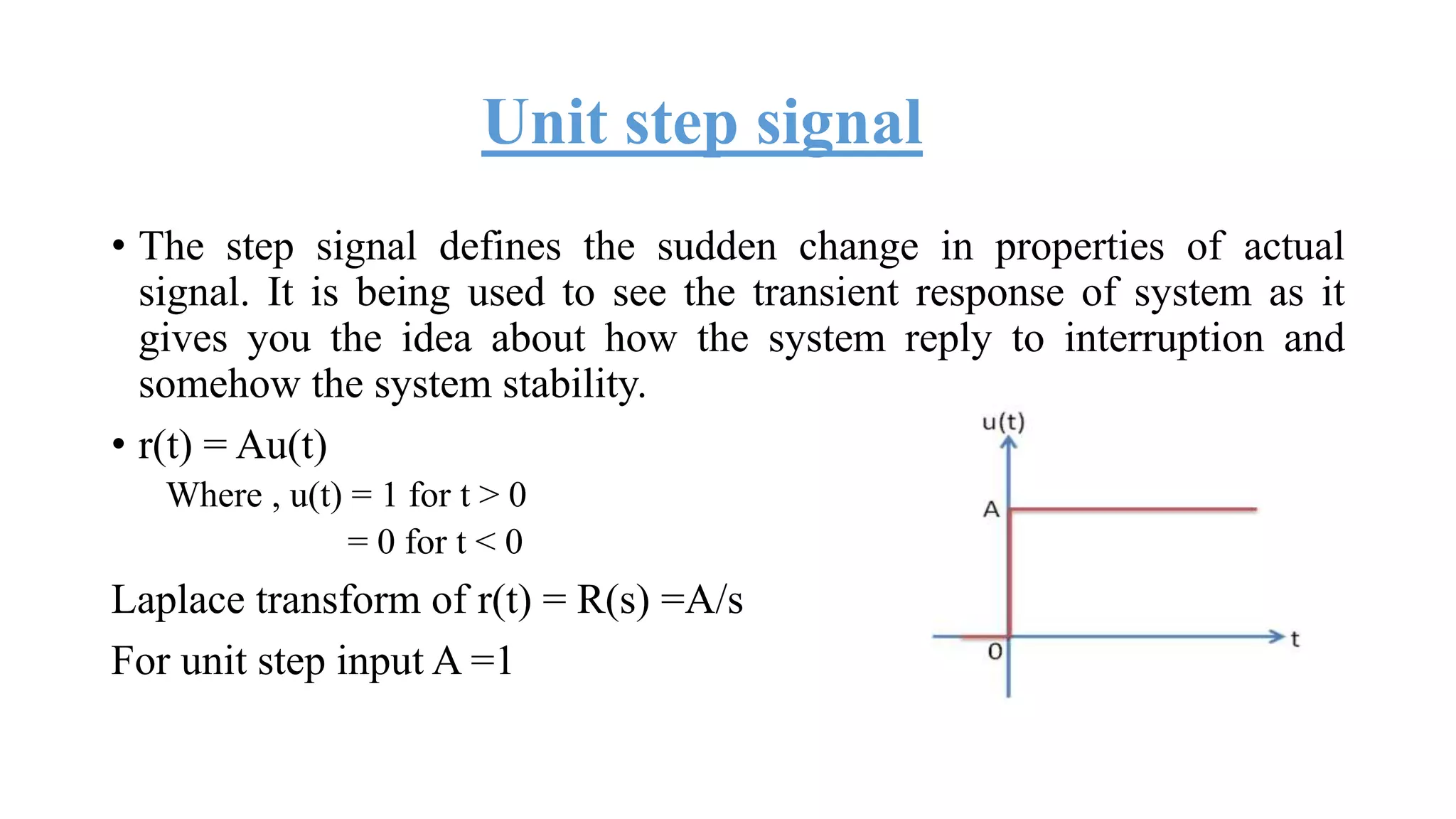 Unit step signal

• The step signal defines the sudden change in properties of actual signal. It is being used to see the transient response of system as it gives you the idea about how the system reply to interruption and somehow the system stability.

• r(t) = Au(t)

Where , u(t) = 1 for t > 0

= 0 for t < 0

Laplace transform of r(t) = R(s) =A/s

For unit step input A =1

u(t)

A

0

t